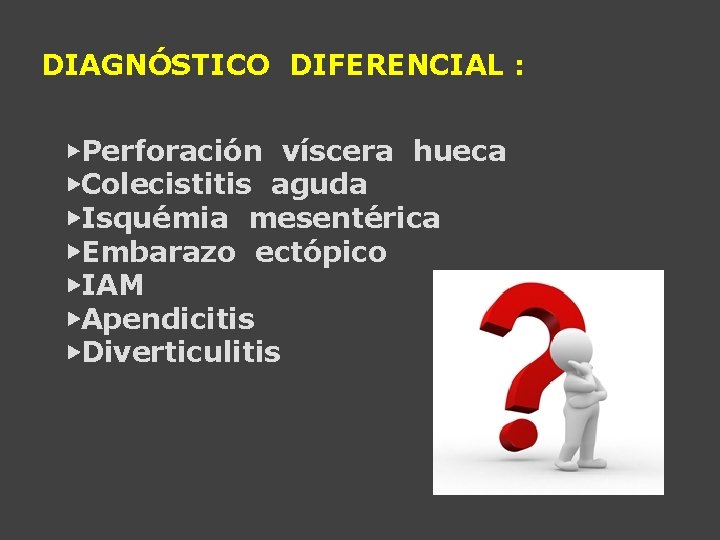 DIAGNÓSTICO DIFERENCIAL :

▸Perforación víscera hueca
▸Colecistitis aguda
▸Isquémia mesentérica
▸Embarazo ectópico
▸IAM
▸Apendicitis
▸Diverticulitis